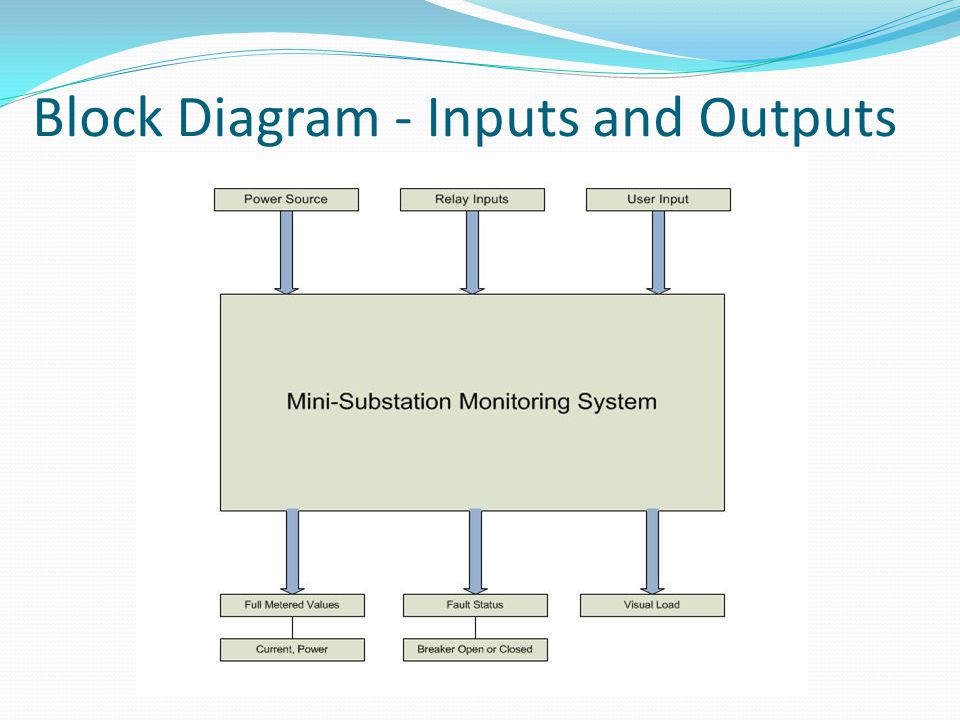 Block Diagram - Inputs and Outputs

Power Source

Relay Inputs

User Input

Mini-Substation Monitoring System

Full Metered Values

Fault Status

Visual Load

Current, Power

Breaker Open or Closed